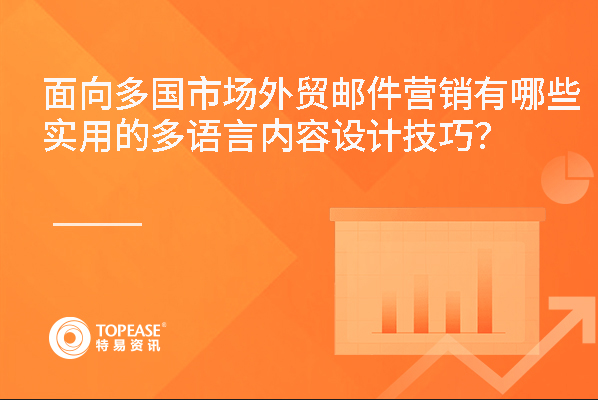 面向多国市场外贸邮件营销有哪些实用的多语言内容设计技巧?

TOPEASE®
特易资讯